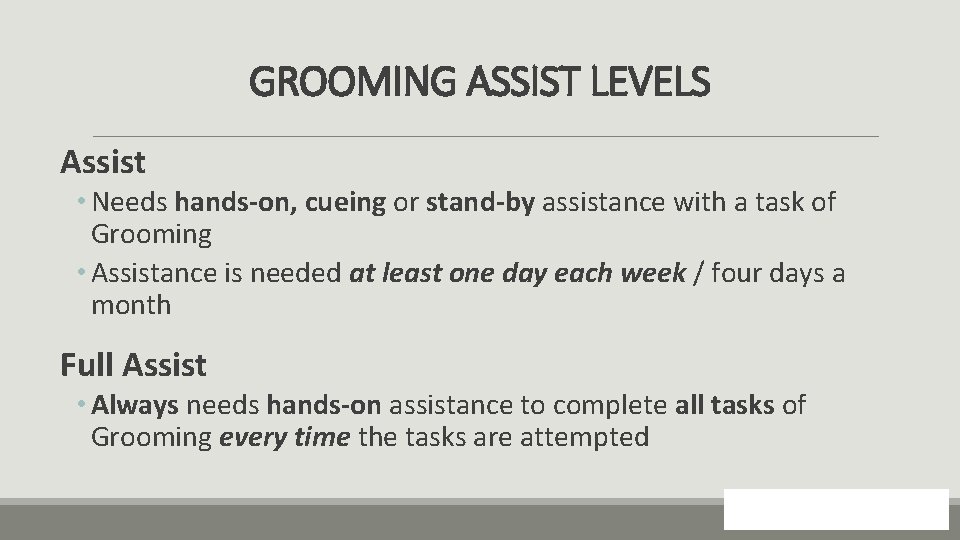 GROOMING ASSIST LEVELS

Assist

• Needs hands-on, cueing or stand-by assistance with a task of Grooming

• Assistance is needed at least one day each week / four days a month

Full Assist

• Always needs hands-on assistance to complete all tasks of Grooming every time the tasks are attempted